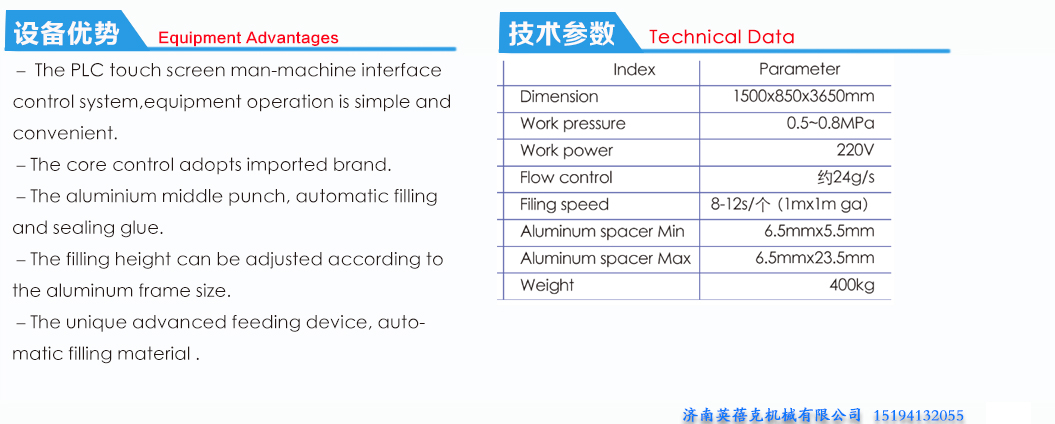 设备优势 Equipment Advantages

– The PLC touch screen man-machine interface control system,equipment operation is simple and convenient.

– The core control adopts imported brand.

– The aluminium middle punch, automatic filling and sealing glue.

– The filling height can be adjusted according to the aluminum frame size.

– The unique advanced feeding device, automatic filling material .

技术参数 Technical Data

| Index | Parameter |
|---|---|
| Dimension | 1500x850x3650mm |
| Work pressure | 0.5~0.8MPa |
| Work power | 220V |
| Flow control | 约24g/s |
| Filing speed | 8-12s/个 (1mx1m ga) |
| Aluminum spacer Min | 6.5mmx5.5mm |
| Aluminum spacer Max | 6.5mmx23.5mm |
| Weight | 400kg |

济南英蓓克机械有限公司 15194132055